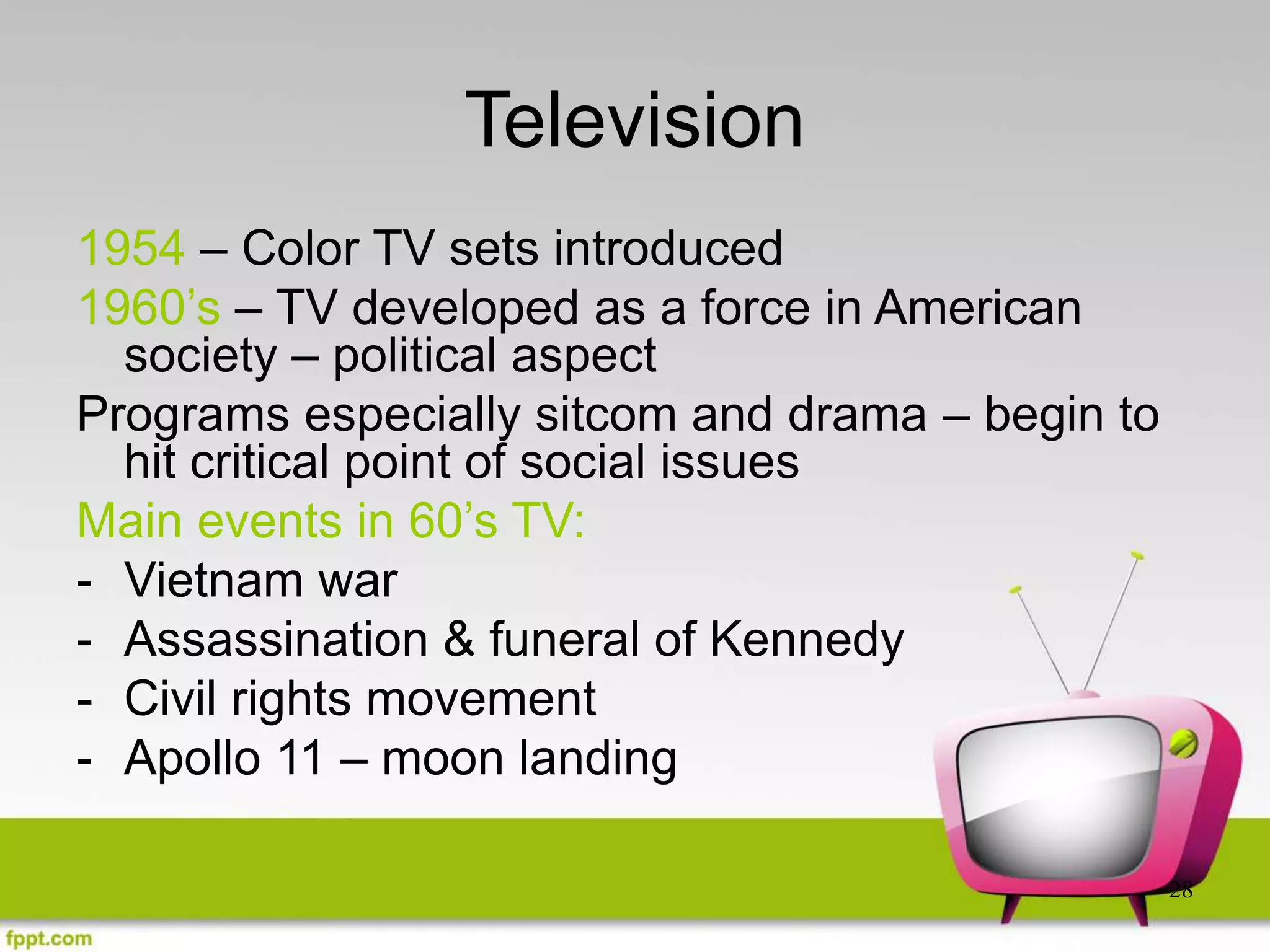 Television

1954 – Color TV sets introduced

1960’s – TV developed as a force in American society – political aspect

Programs especially sitcom and drama – begin to hit critical point of social issues

Main events in 60’s TV:

- Vietnam war
- Assassination & funeral of Kennedy
- Civil rights movement
- Apollo 11 – moon landing

28

fppt.com